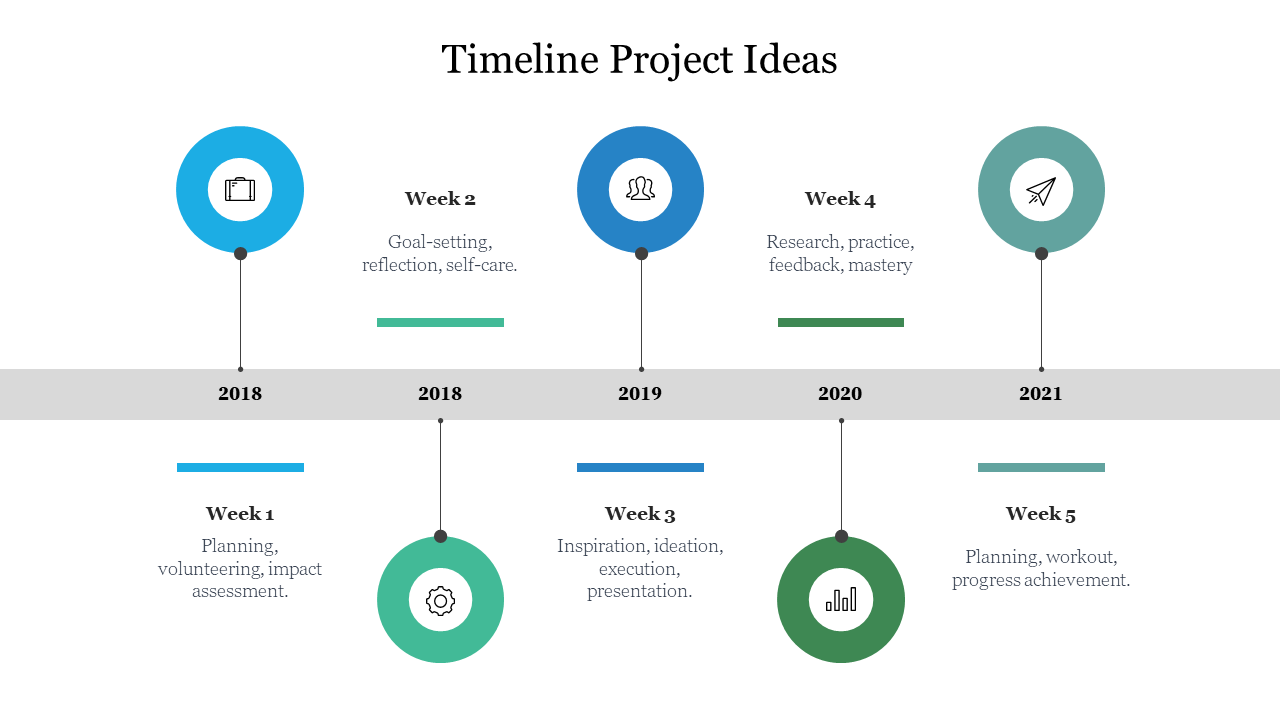 Timeline Project Ideas

Week 2

Goal-setting, reflection, self-care.

Week 4

Research, practice, feedback, mastery

2018

2018

2019

2020

2021

Week 1

Planning, volunteering, impact assessment.

Week 3

Inspiration, ideation, execution, presentation.

Week 5

Planning, workout, progress achievement.